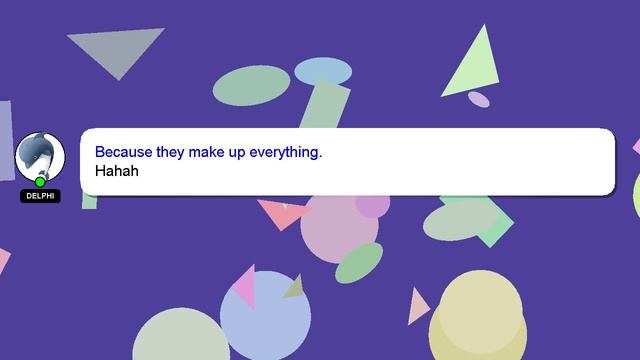 DELPHI

Because they make up everything.
Hahah